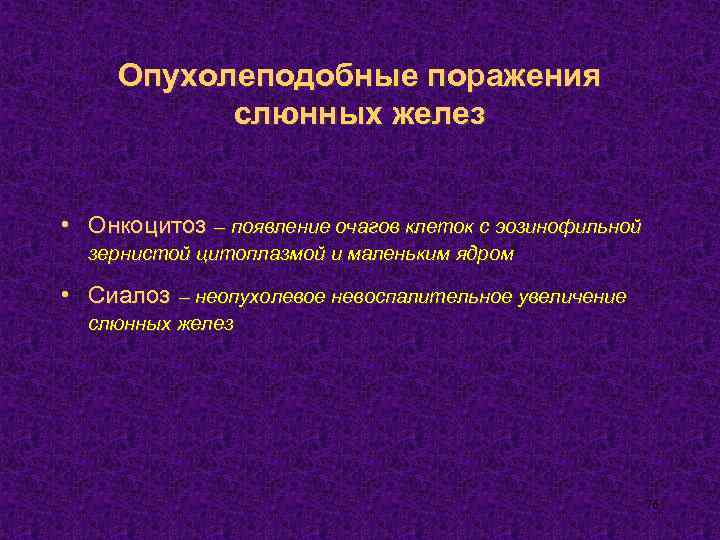 Опухолеподобные поражения слюнных желез

• Онкоцитоз – появление очагов клеток с эозинофильной зернистой цитоплазмой и маленьким ядром

• Сиалоз – неопухолевое невоспалительное увеличение слюнных желез

76